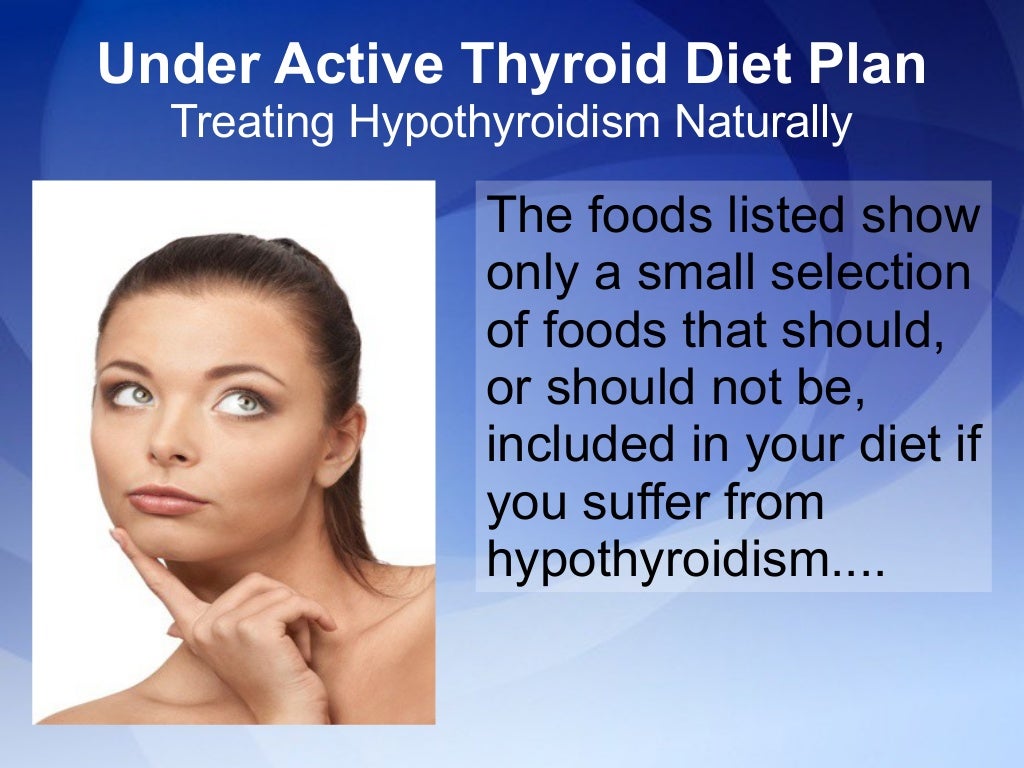 Under Active Thyroid Diet Plan
Treating Hypothyroidism Naturally

The foods listed show only a small selection of foods that should, or should not be, included in your diet if you suffer from hypothyroidism....